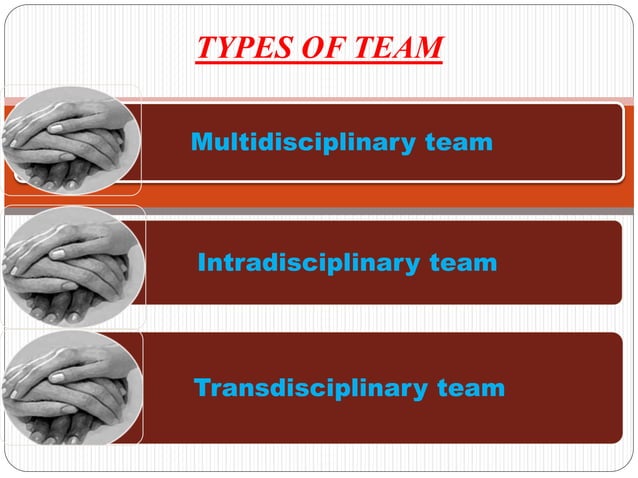 TYPES OF TEAM

Multidisciplinary team

Intradisciplinary team

Transdisciplinary team